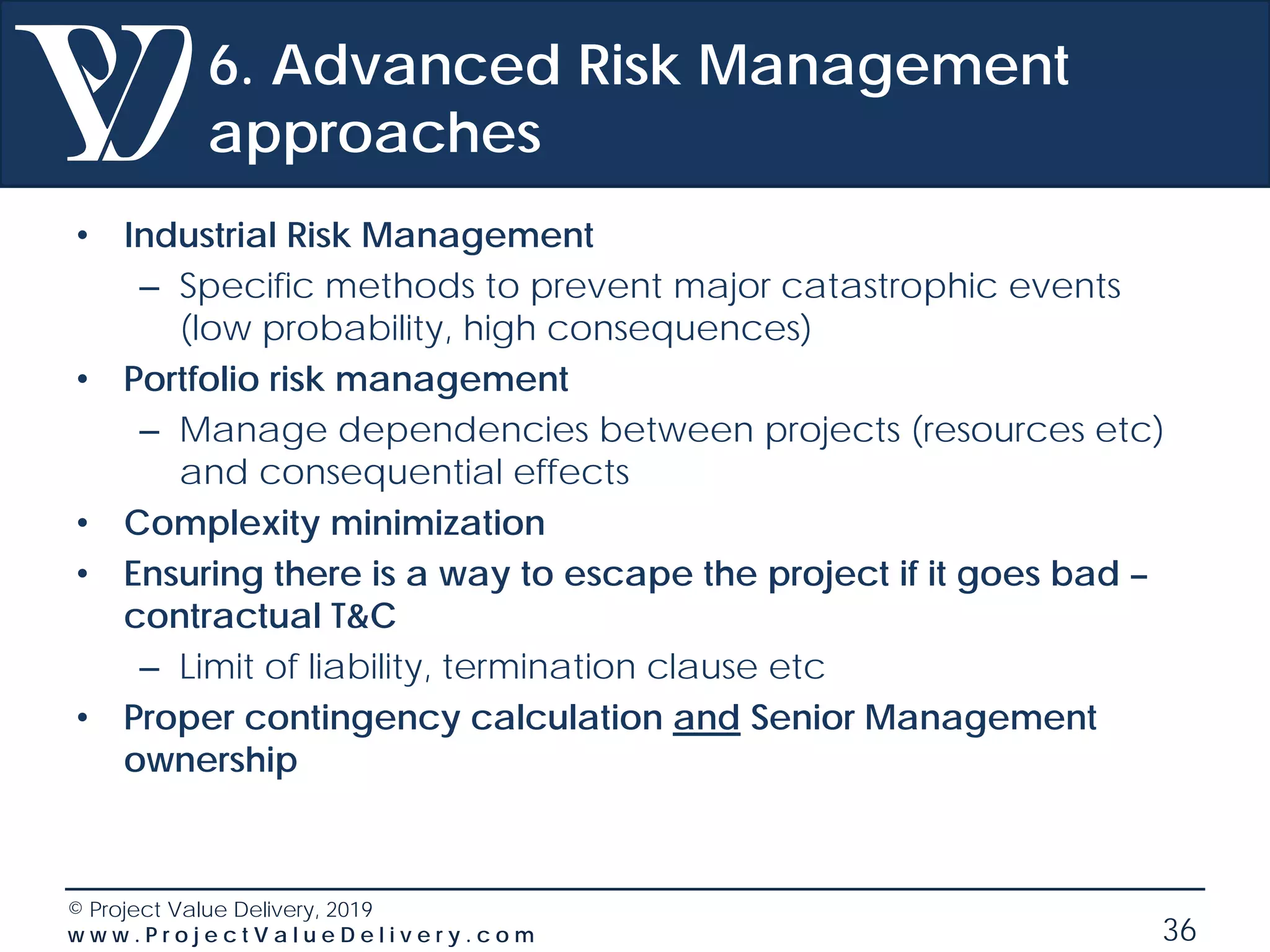 6. Advanced Risk Management approaches

• Industrial Risk Management
– Specific methods to prevent major catastrophic events (low probability, high consequences)
• Portfolio risk management
– Manage dependencies between projects (resources etc) and consequential effects
• Complexity minimization
• Ensuring there is a way to escape the project if it goes bad – contractual T&C
– Limit of liability, termination clause etc
• Proper contingency calculation and Senior Management ownership

© Project Value Delivery, 2019
www.ProjectValueDelivery.com
36